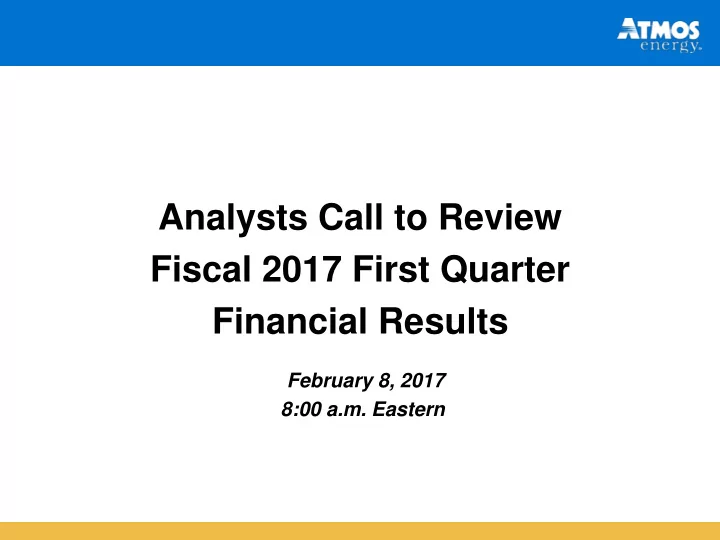 ATMOS energy.

Analysts Call to Review Fiscal 2017 First Quarter Financial Results

February 8, 2017
8:00 a.m. Eastern